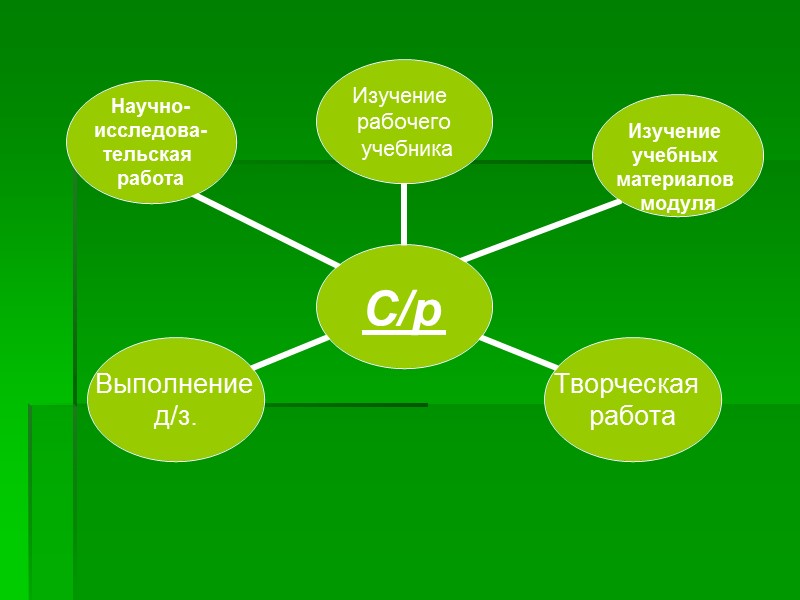 Научно-исследовательская работа

Изучение рабочего учебника

Изучение учебных материалов модуля

С/р

Выполнение д/з.

Творческая работа